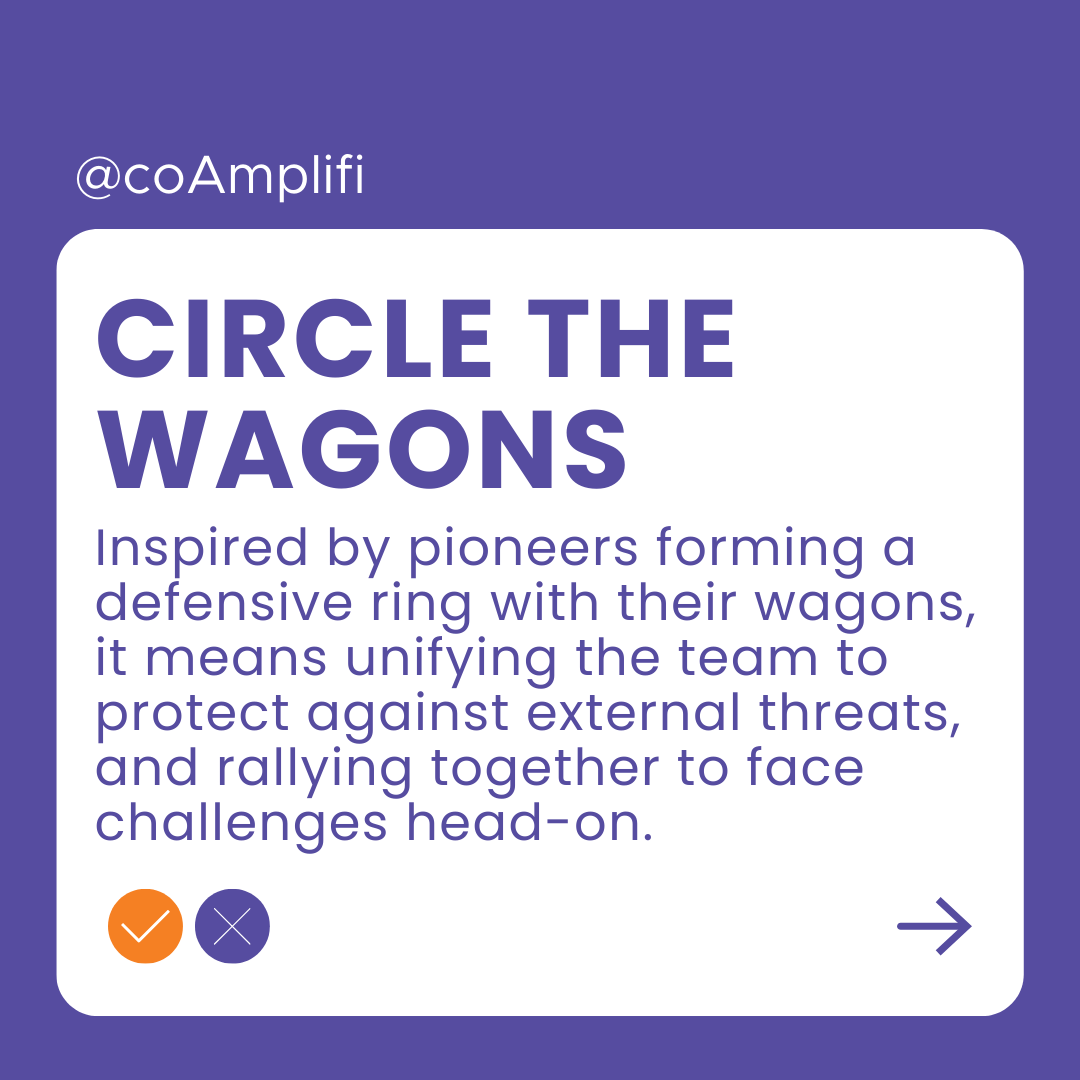 @coAmplifi

CIRCLE THE WAGONS

Inspired by pioneers forming a defensive ring with their wagons, it means unifying the team to protect against external threats, and rallying together to face challenges head-on.